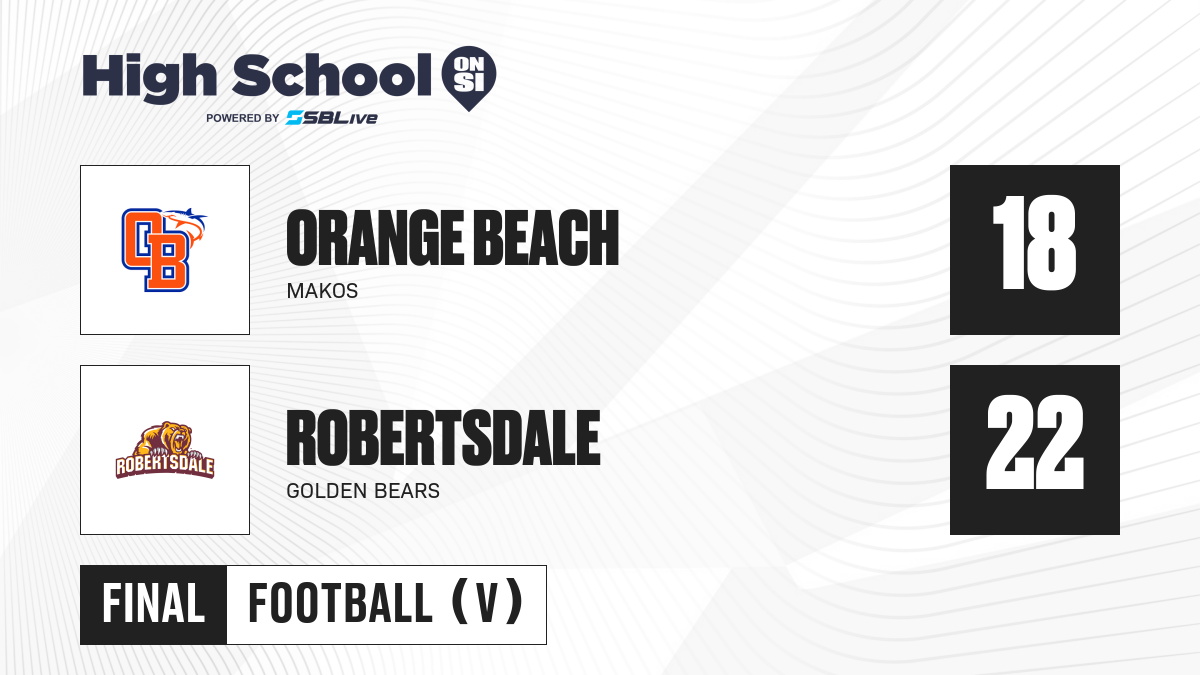 High School ON SI
POWERED BY SBLive

OB

ORANGE BEACH
MAKOS

18

ROBERTSDALE

ROBERTSDALE
GOLDEN BEARS

22

FINAL FOOTBALL (V)